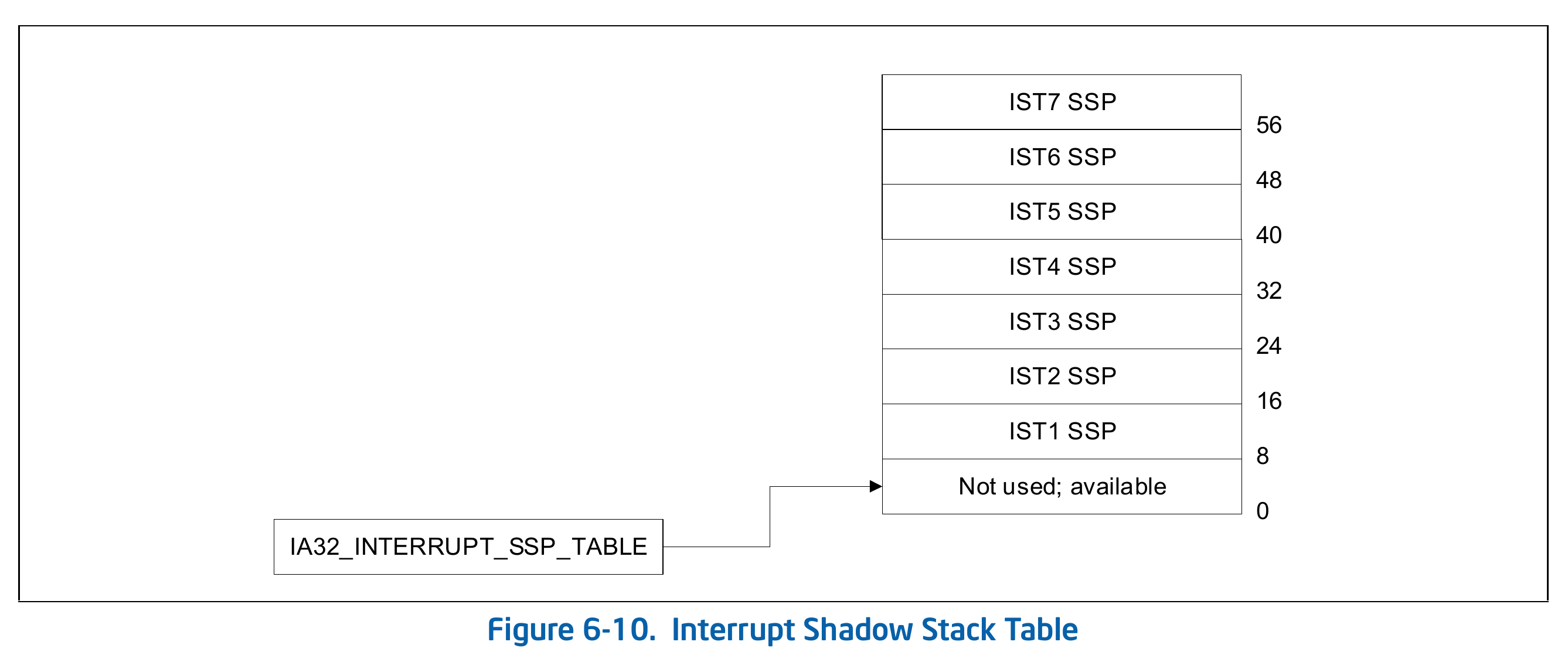 IST7 SSP
56
IST6 SSP
48
IST5 SSP
40
IST4 SSP
32
IST3 SSP
24
IST2 SSP
16
IST1 SSP
8
Not used; available
0

IA32_INTERRUPT_SSP_TABLE

Figure 6-10. Interrupt Shadow Stack Table